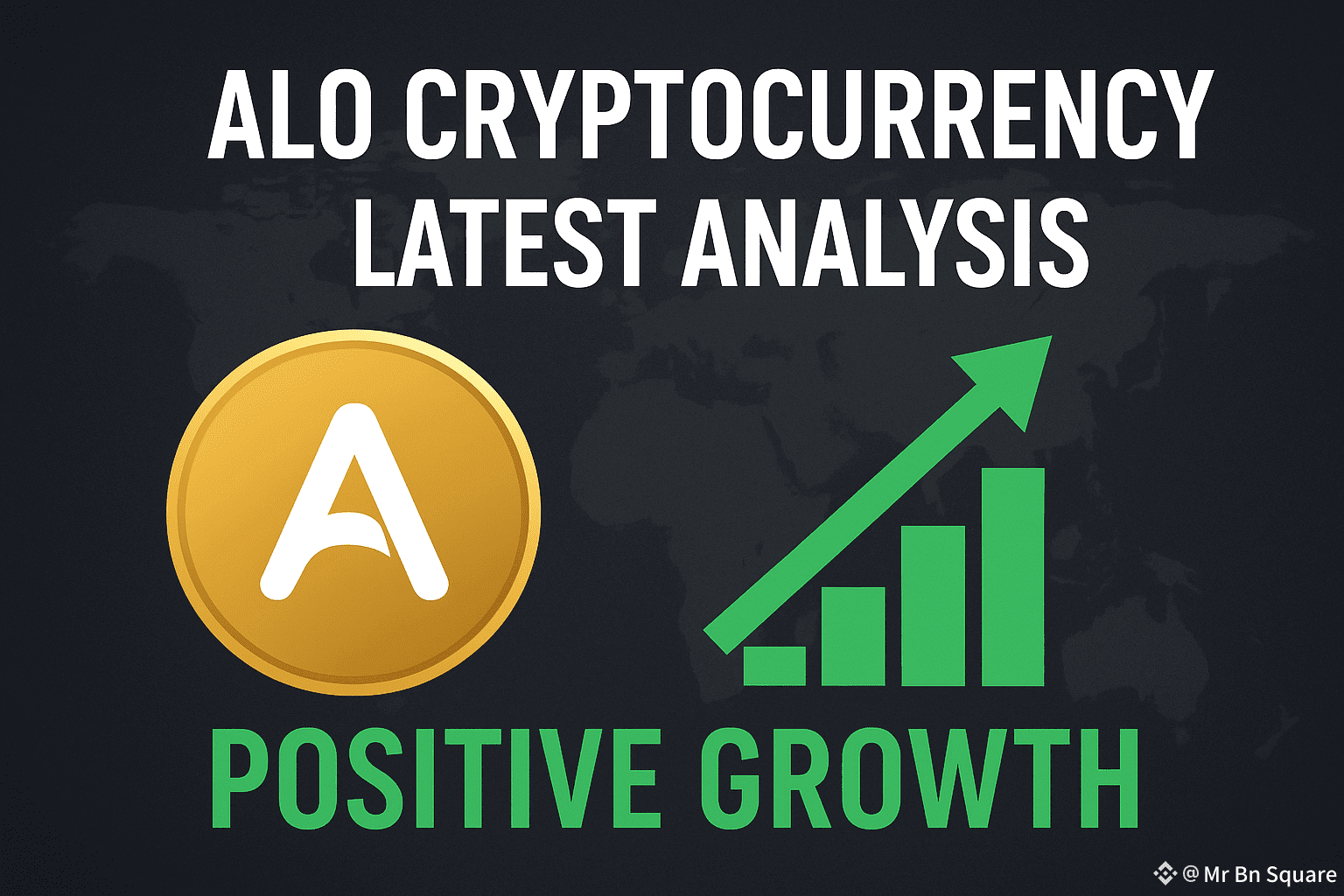 ALO CRYPTOCURRENCY LATEST ANALYSIS

A

POSITIVE GROWTH

@ Mr Bn Square